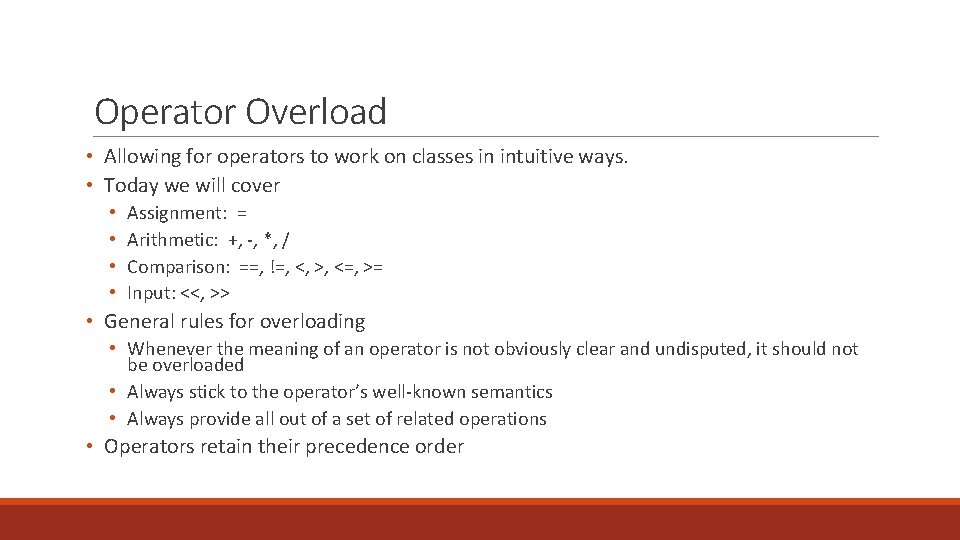 Operator Overload

• Allowing for operators to work on classes in intuitive ways.
• Today we will cover
  • Assignment: =
  • Arithmetic: +, -, *, /
  • Comparison: ==, !=, <, >, <=, >=
  • Input: <<, >>
• General rules for overloading
  • Whenever the meaning of an operator is not obviously clear and undisputed, it should not be overloaded
  • Always stick to the operator's well-known semantics
  • Always provide all out of a set of related operations
• Operators retain their precedence order